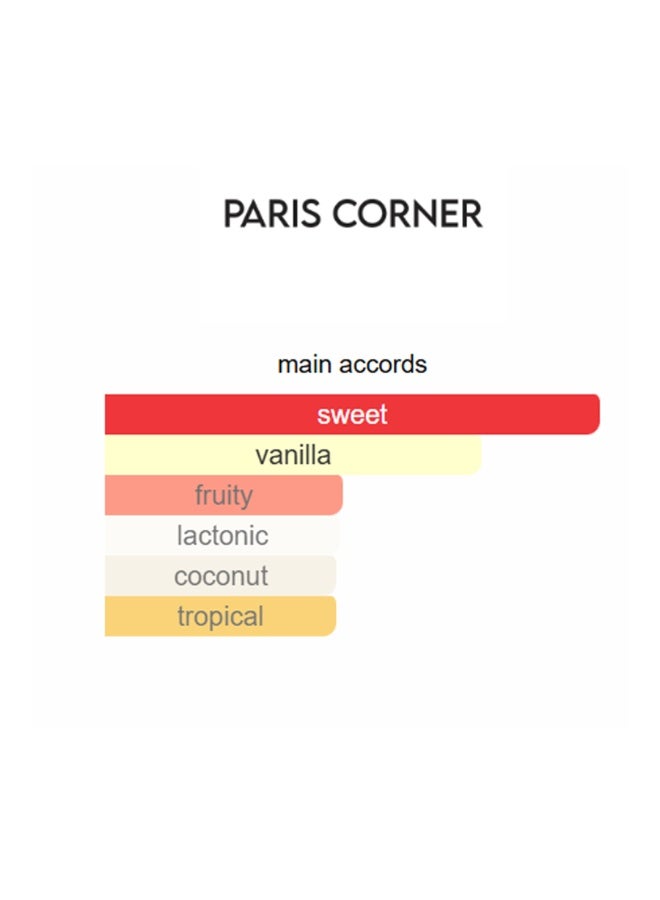 PARIS CORNER

main accords

sweet
vanilla
fruity
lactonic
coconut
tropical